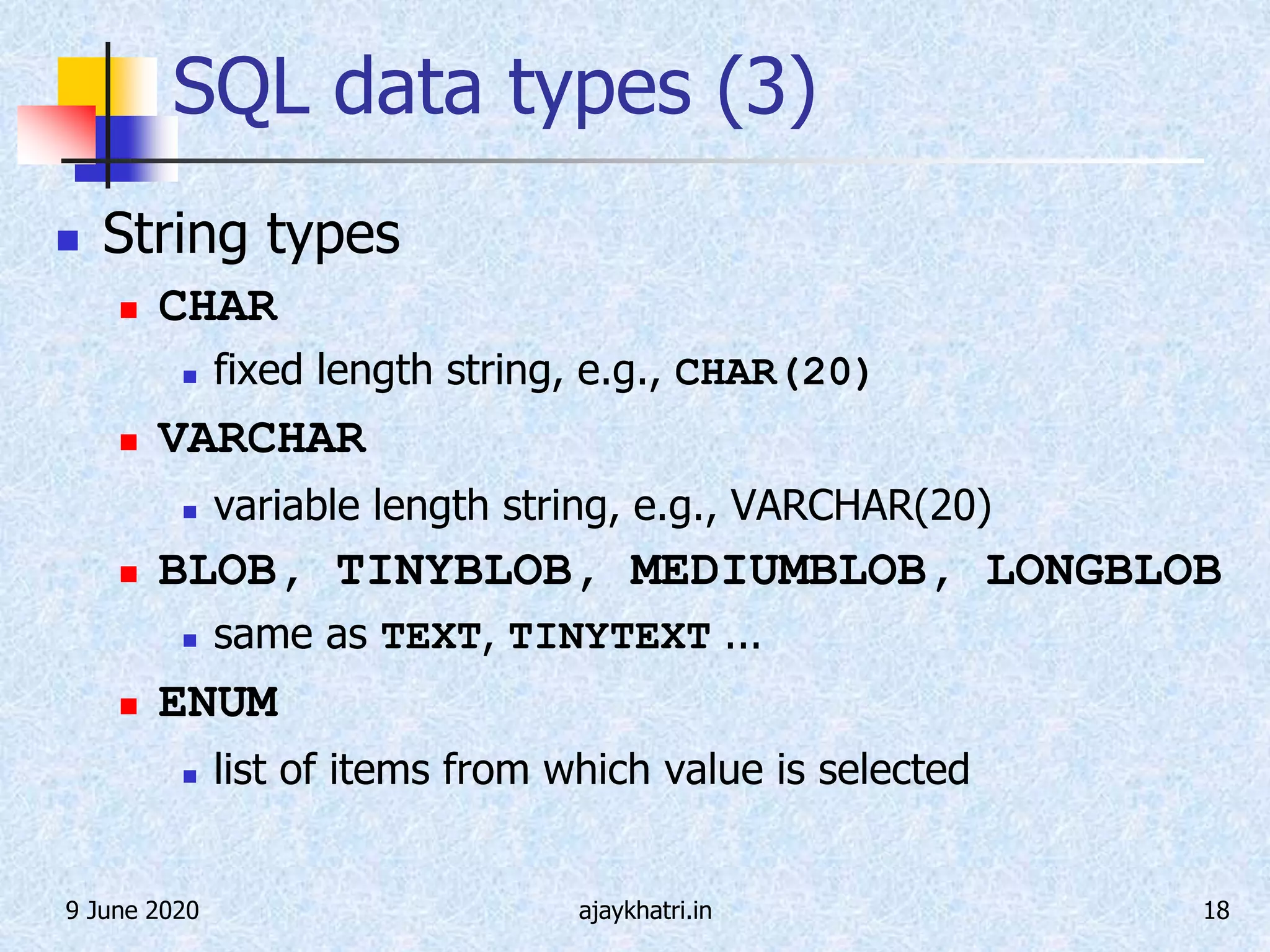 SQL data types (3)

String types

CHAR

fixed length string, e.g., CHAR(20)

VARCHAR

variable length string, e.g., VARCHAR(20)

BLOB, TINYBLOB, MEDIUMBLOB, LONGBLOB

same as TEXT, TINYTEXT ...

ENUM

list of items from which value is selected

9 June 2020

ajaykhatri.in

18